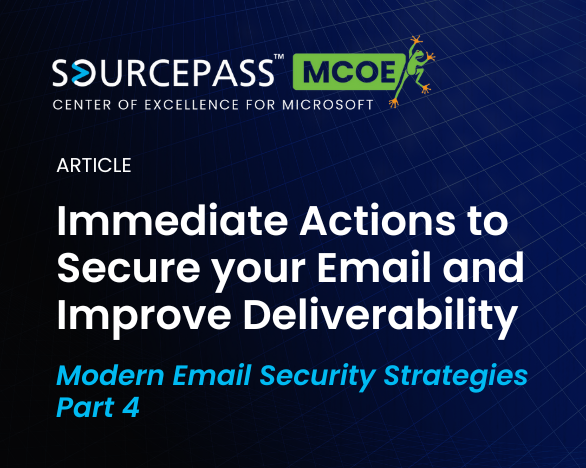 SOURCEPASS™ MCOE
CENTER OF EXCELLENCE FOR MICROSOFT

ARTICLE

Immediate Actions to Secure your Email and Improve Deliverability

Modern Email Security Strategies Part 4